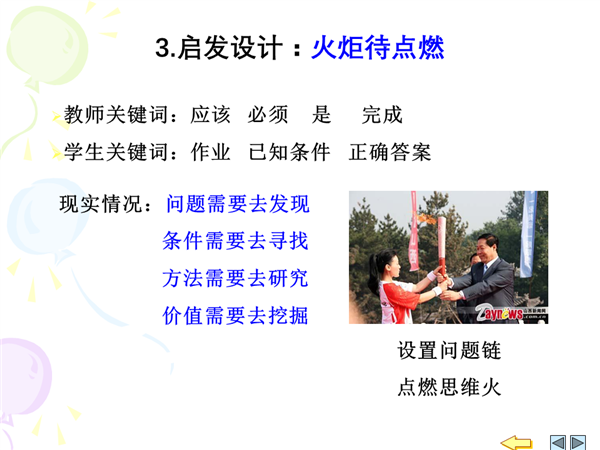 3.启发设计：火炬待点燃

教师关键词：应该 必须 是 完成
学生关键词：作业 已知条件 正确答案

现实情况：问题需要去发现
条件需要去寻找
方法需要去研究
价值需要去挖掘

Daynews

设置问题链
点燃思维火